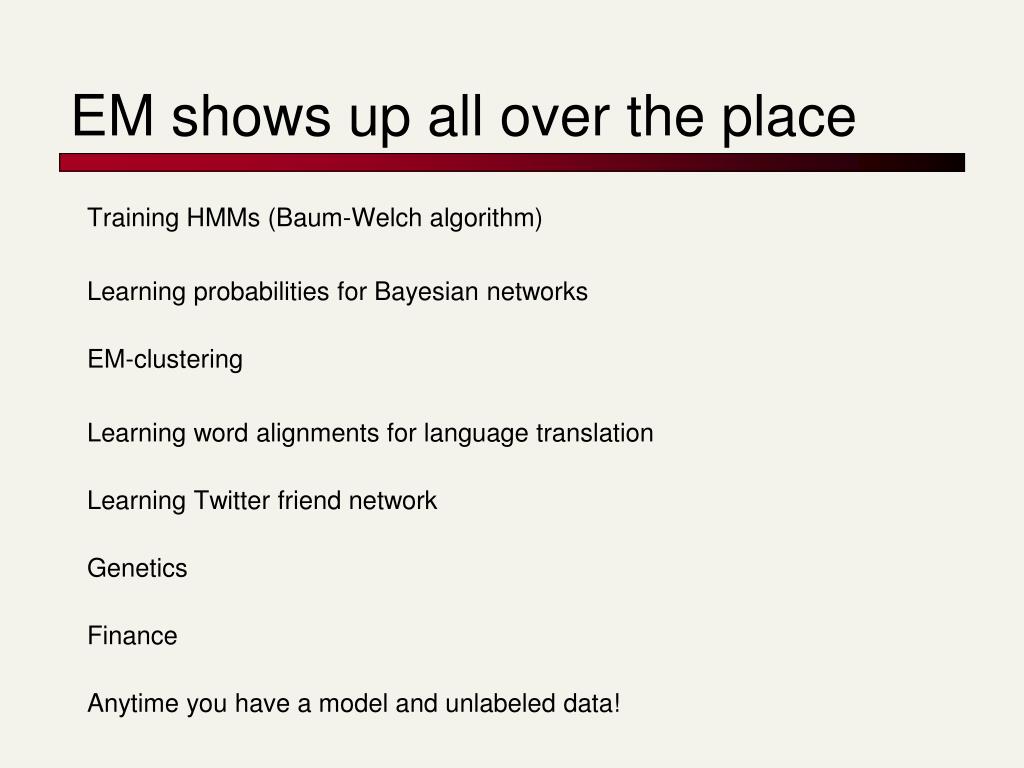 EM shows up all over the place

Training HMMs (Baum-Welch algorithm)

Learning probabilities for Bayesian networks

EM-clustering

Learning word alignments for language translation

Learning Twitter friend network

Genetics

Finance

Anytime you have a model and unlabeled data!